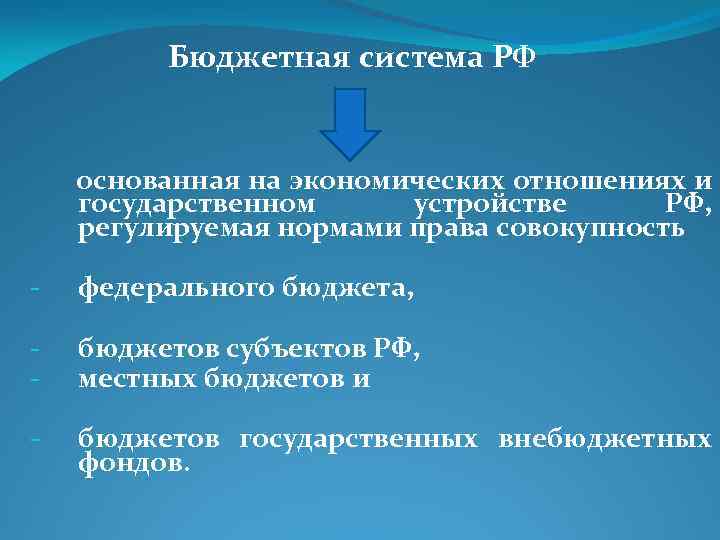 Бюджетная система РФ

основанная на экономических отношениях и государственном устройстве РФ, регулируемая нормами права совокупность

- федерального бюджета,

- бюджетов субъектов РФ,
- местных бюджетов и

- бюджетов государственных внебюджетных фондов.